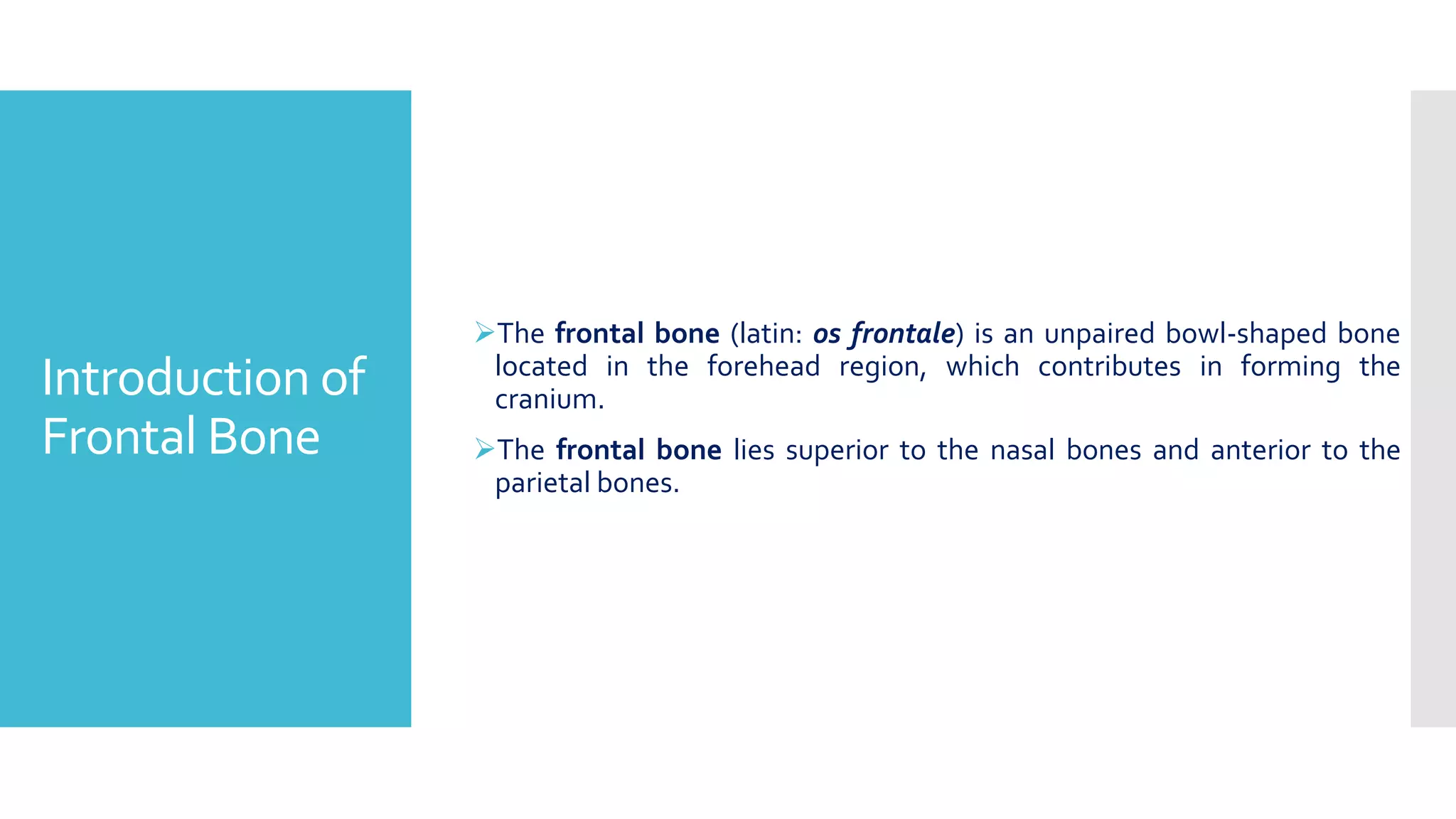 Introduction of Frontal Bone

➢The frontal bone (latin: os frontale) is an unpaired bowl-shaped bone located in the forehead region, which contributes in forming the cranium.

➢The frontal bone lies superior to the nasal bones and anterior to the parietal bones.